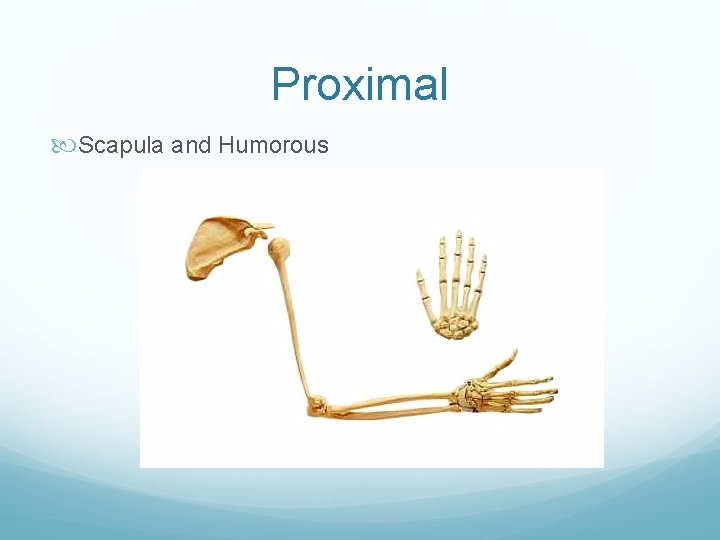 Proximal

Scapula and Humorous